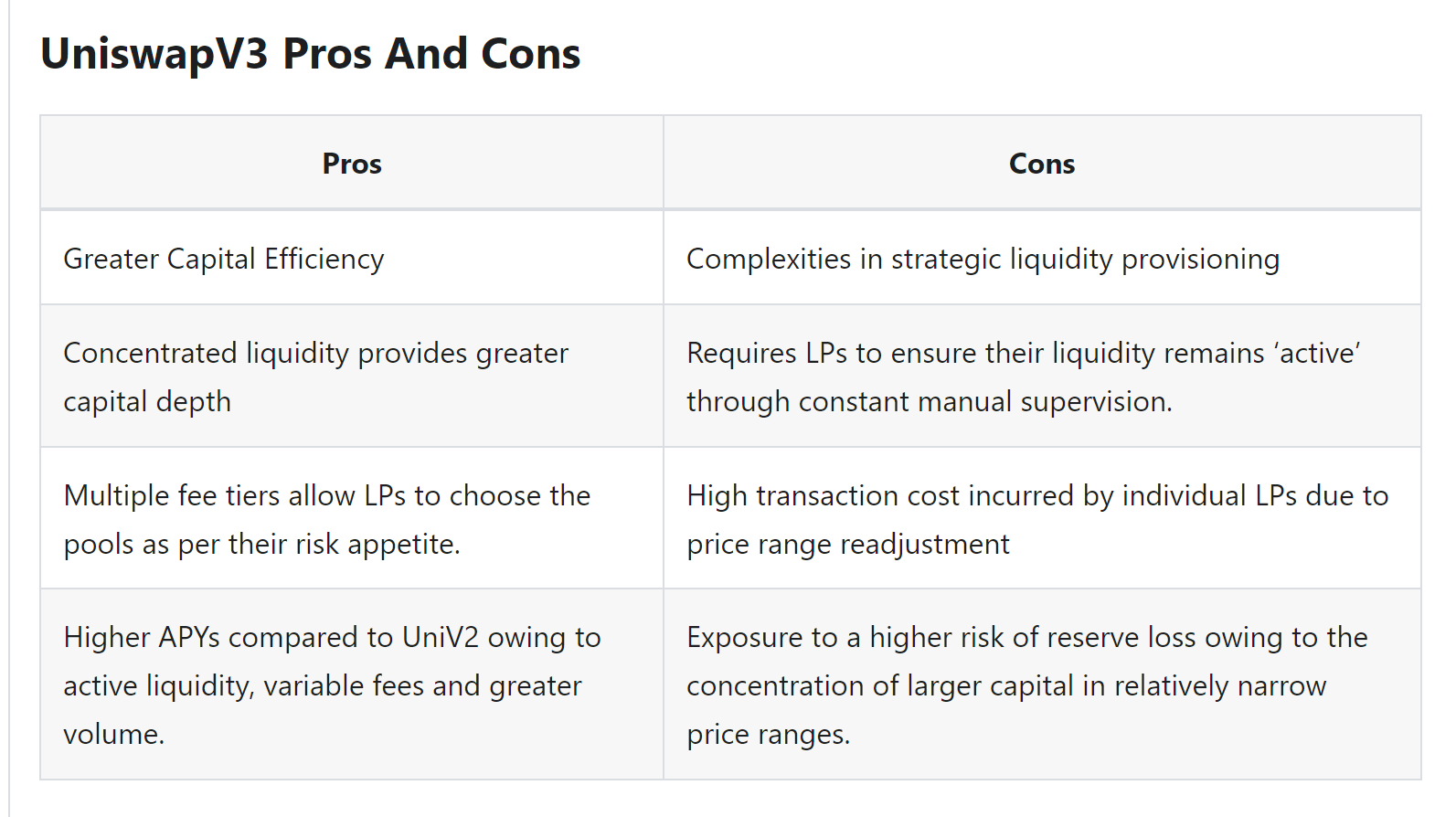 UniswapV3 Pros And Cons

| Pros | Cons |
|---|---|
| Greater Capital Efficiency | Complexities in strategic liquidity provisioning |
| Concentrated liquidity provides greater capital depth | Requires LPs to ensure their liquidity remains ‘active’ through constant manual supervision. |
| Multiple fee tiers allow LPs to choose the pools as per their risk appetite. | High transaction cost incurred by individual LPs due to price range readjustment |
| Higher APYs compared to UniV2 owing to active liquidity, variable fees and greater volume. | Exposure to a higher risk of reserve loss owing to the concentration of larger capital in relatively narrow price ranges. |